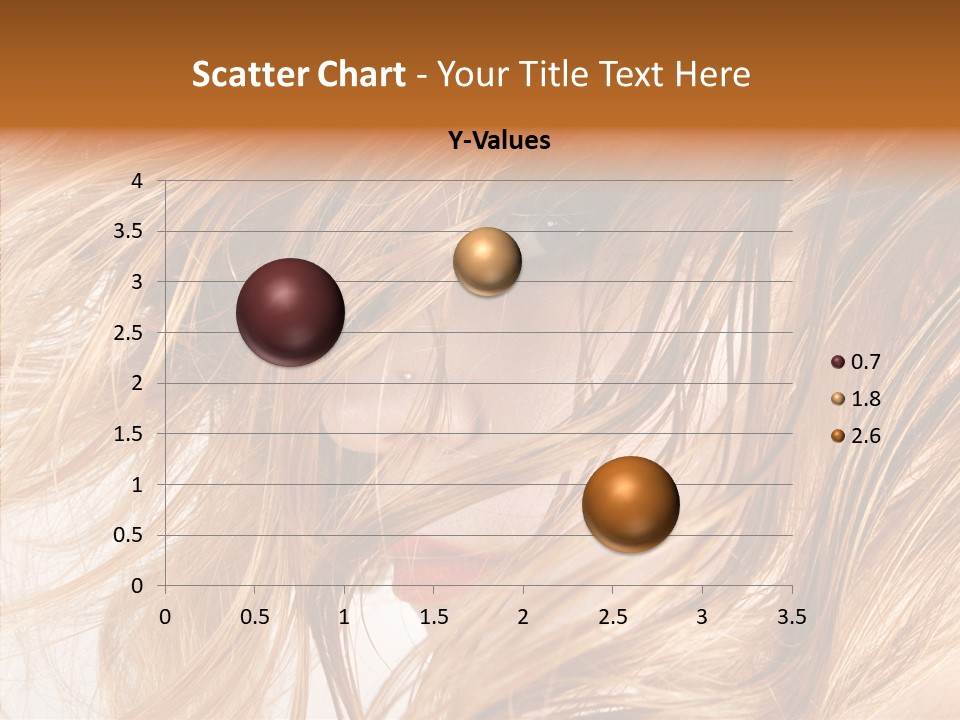 Scatter Chart - Your Title Text Here

Y-Values

4
3.5
3
2.5
2
1.5
1
0.5
0

0 0.5 1 1.5 2 2.5 3 3.5

0.7
1.8
2.6